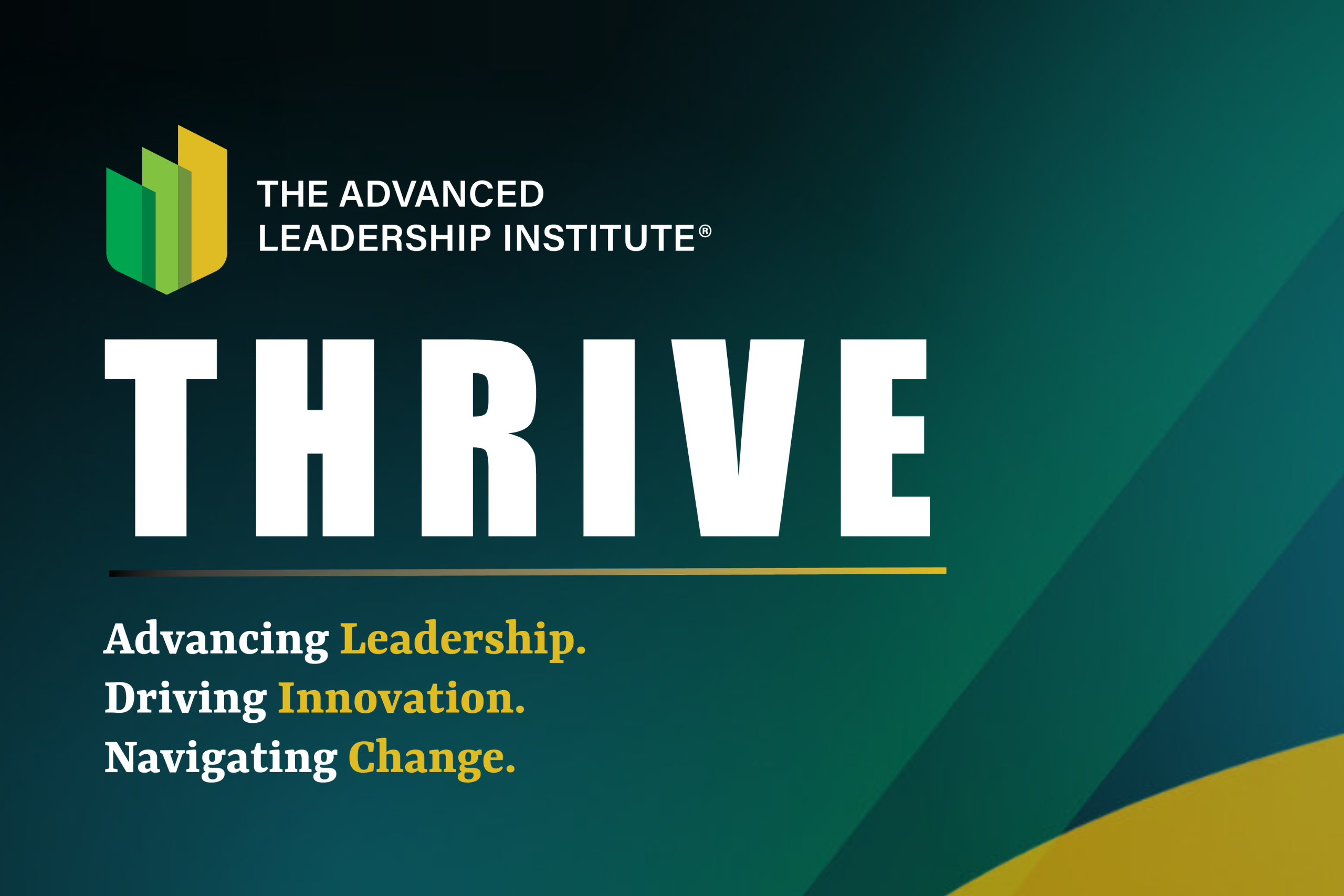 THE ADVANCED LEADERSHIP INSTITUTE®

THRIVE

Advancing Leadership.
Driving Innovation.
Navigating Change.